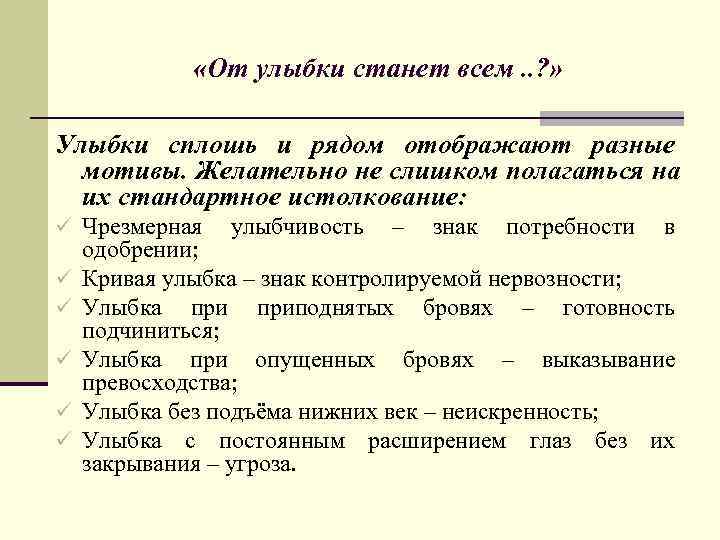 «От улыбки станет всем ..?»

Улыбки сплошь и рядом отображают разные мотивы. Желательно не слишком полагаться на их стандартное истолкование:

✓ Чрезмерная улыбчивость – знак потребности в одобрении;
✓ Кривая улыбка – знак контролируемой нервозности;
✓ Улыбка при приподнятых бровях – готовность подчиниться;
✓ Улыбка при опущенных бровях – выказывание превосходства;
✓ Улыбка без подъёма нижних век – неискренность;
✓ Улыбка с постоянным расширением глаз без их закрывания – угроза.